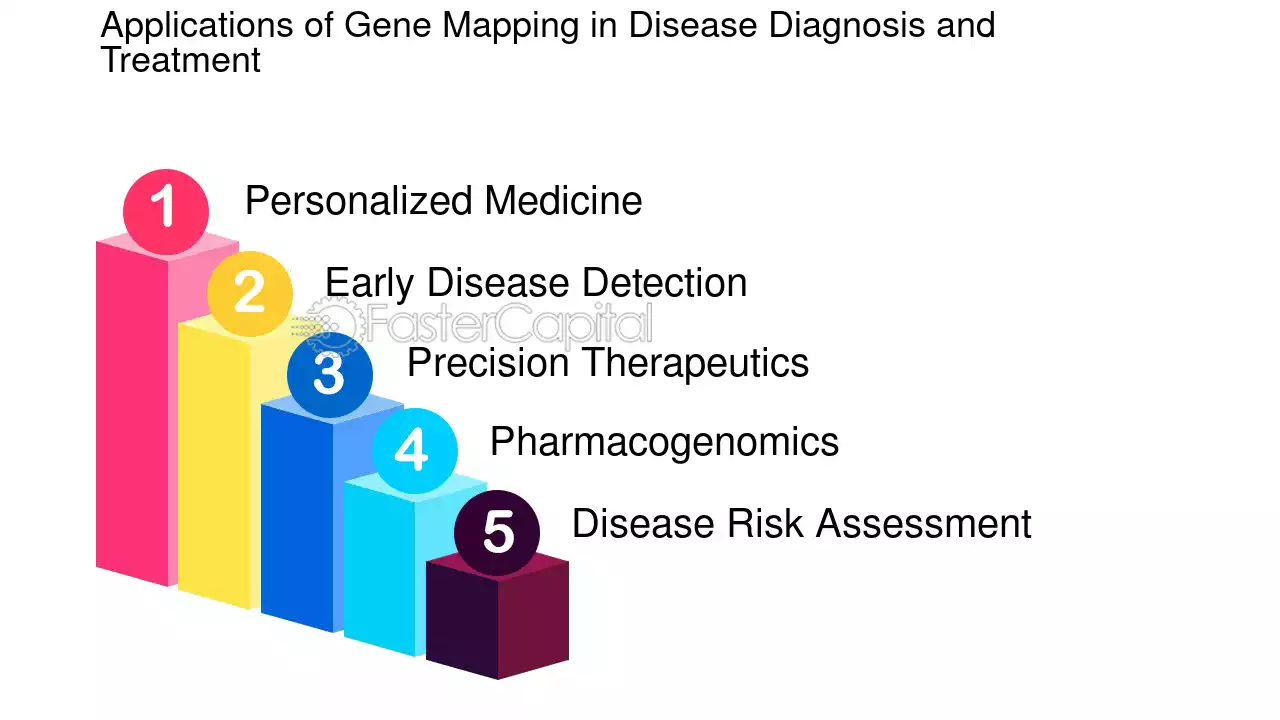 Applications of Gene Mapping in Disease Diagnosis and Treatment

1 Personalized Medicine

2 Early Disease Detection

FasterCapital

3 Precision Therapeutics

4 Pharmacogenomics

5 Disease Risk Assessment